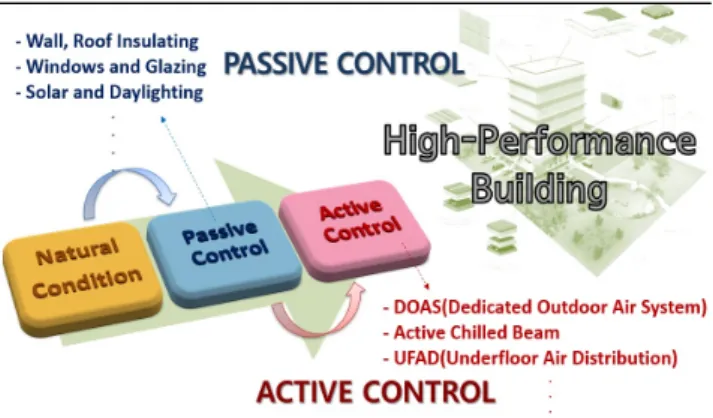 - Wall, Roof Insulating
- Windows and Glazing
- Solar and Daylighting

PASSIVE CONTROL

High-Performance Building

Natural Condition

Passive Control

Active Control

- DOAS(Dedicated Outdoor Air System)
- Active Chilled Beam
- UFAD(Underfloor Air Distribution)

ACTIVE CONTROL